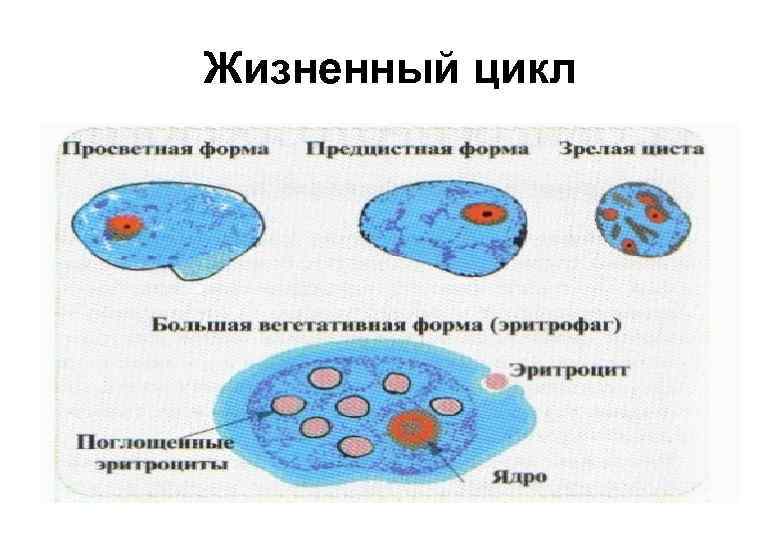 Жизненный цикл

Просветная форма

Предцистная форма

Зрелая циста

Большая вегетативная форма (эритрофаг)

Эритроцит

Поглощенные эритроциты

Ядро